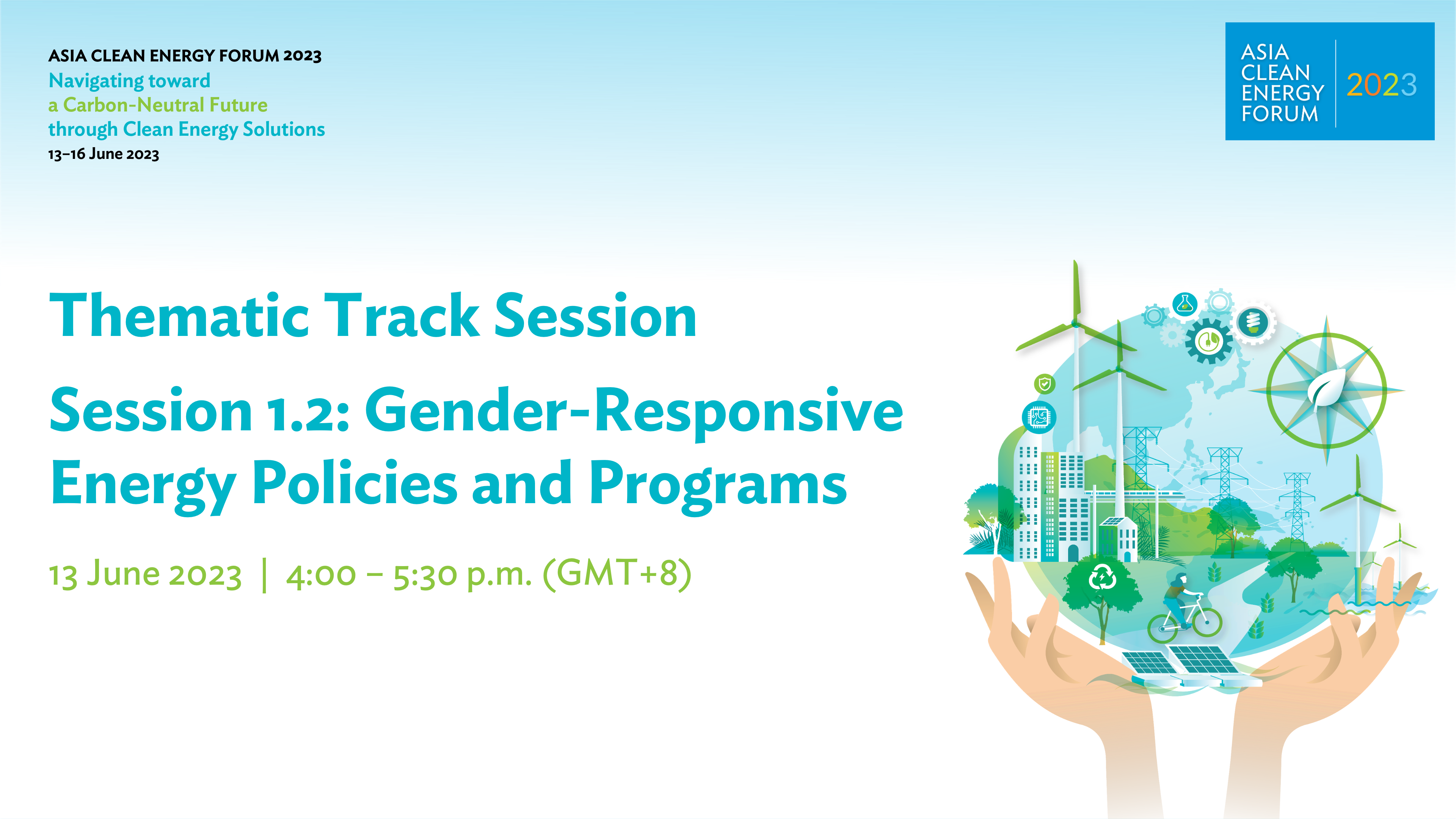 ASIA CLEAN ENERGY FORUM 2023
Navigating toward
a Carbon-Neutral Future
through Clean Energy Solutions
13–16 June 2023

ASIA CLEAN ENERGY FORUM 2023

Thematic Track Session

Session 1.2: Gender-Responsive Energy Policies and Programs

13 June 2023 | 4:00 – 5:30 p.m. (GMT+8)